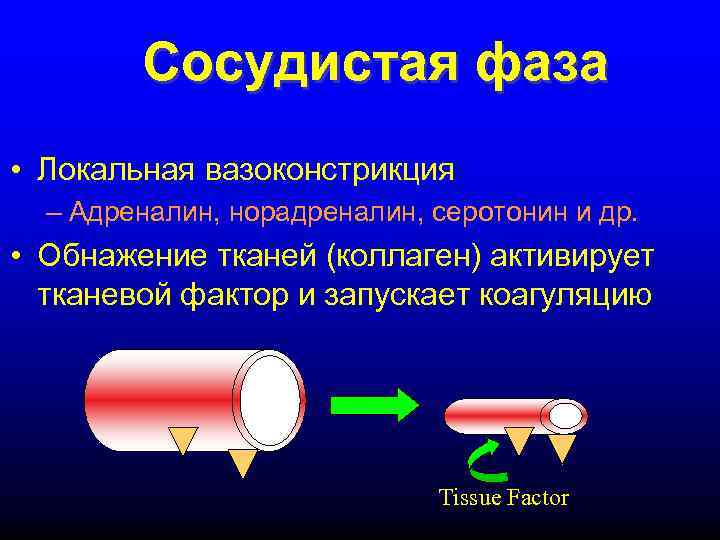 Сосудистая фаза

• Локальная вазоконстрикция
– Адреналин, норадреналин, серотонин и др.
• Обнажение тканей (коллаген) активирует тканевой фактор и запускает коагуляцию

Tissue Factor